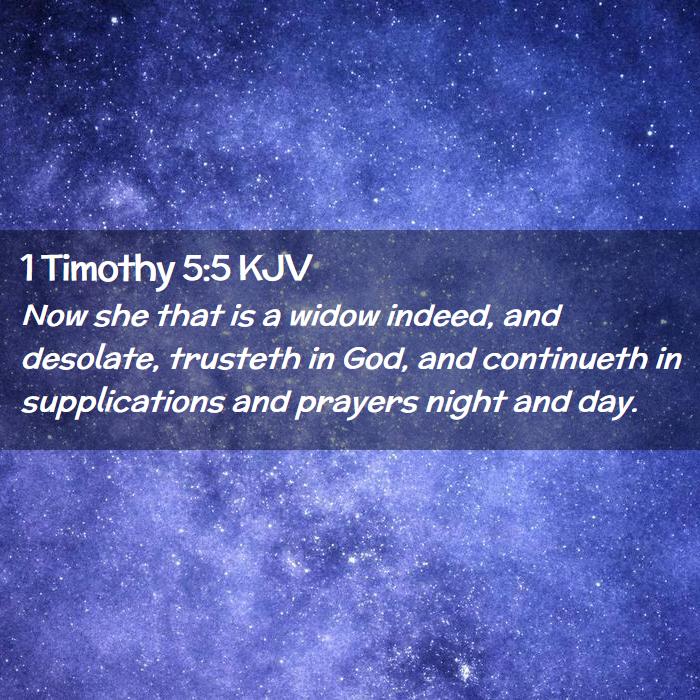 1 Timothy 5:5 KJV
Now she that is a widow indeed, and desolate, trusteth in God, and continueth in supplications and prayers night and day.